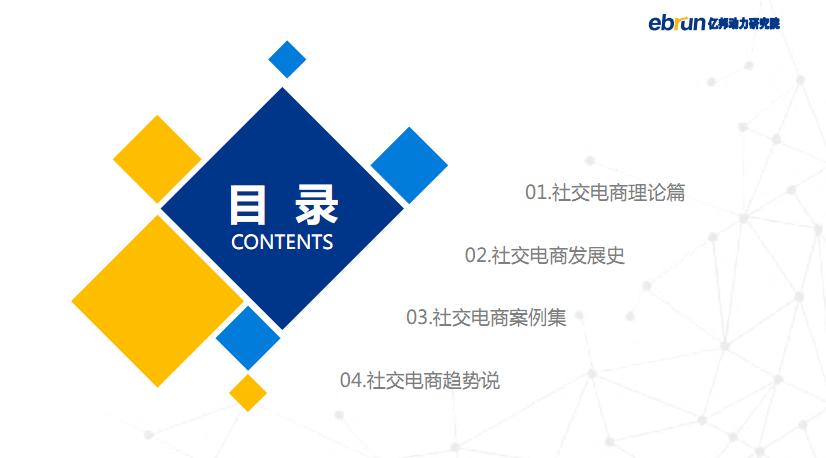 ebrun 亿邦动力研究院

目 录
CONTENTS

01.社交电商理论篇

02.社交电商发展史

03.社交电商案例集

04.社交电商趋势说